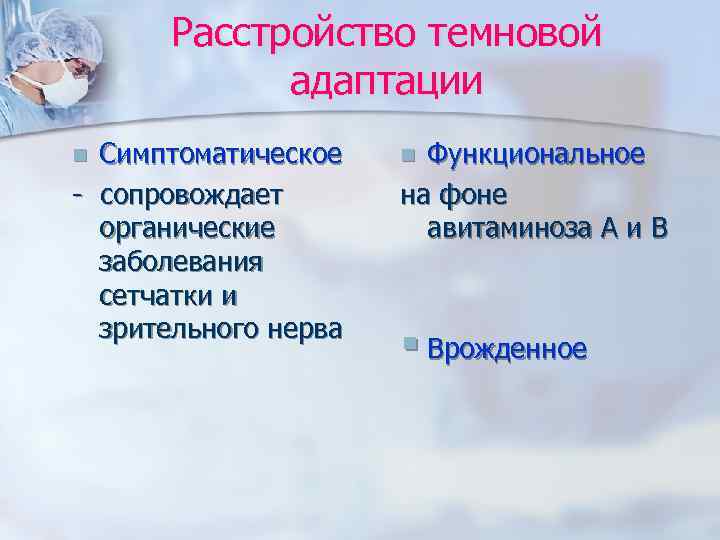 Расстройство темновой адаптации

Симптоматическое

- сопровождает органические заболевания сетчатки и зрительного нерва

Функциональное

на фоне авитаминоза А и В

Врожденное